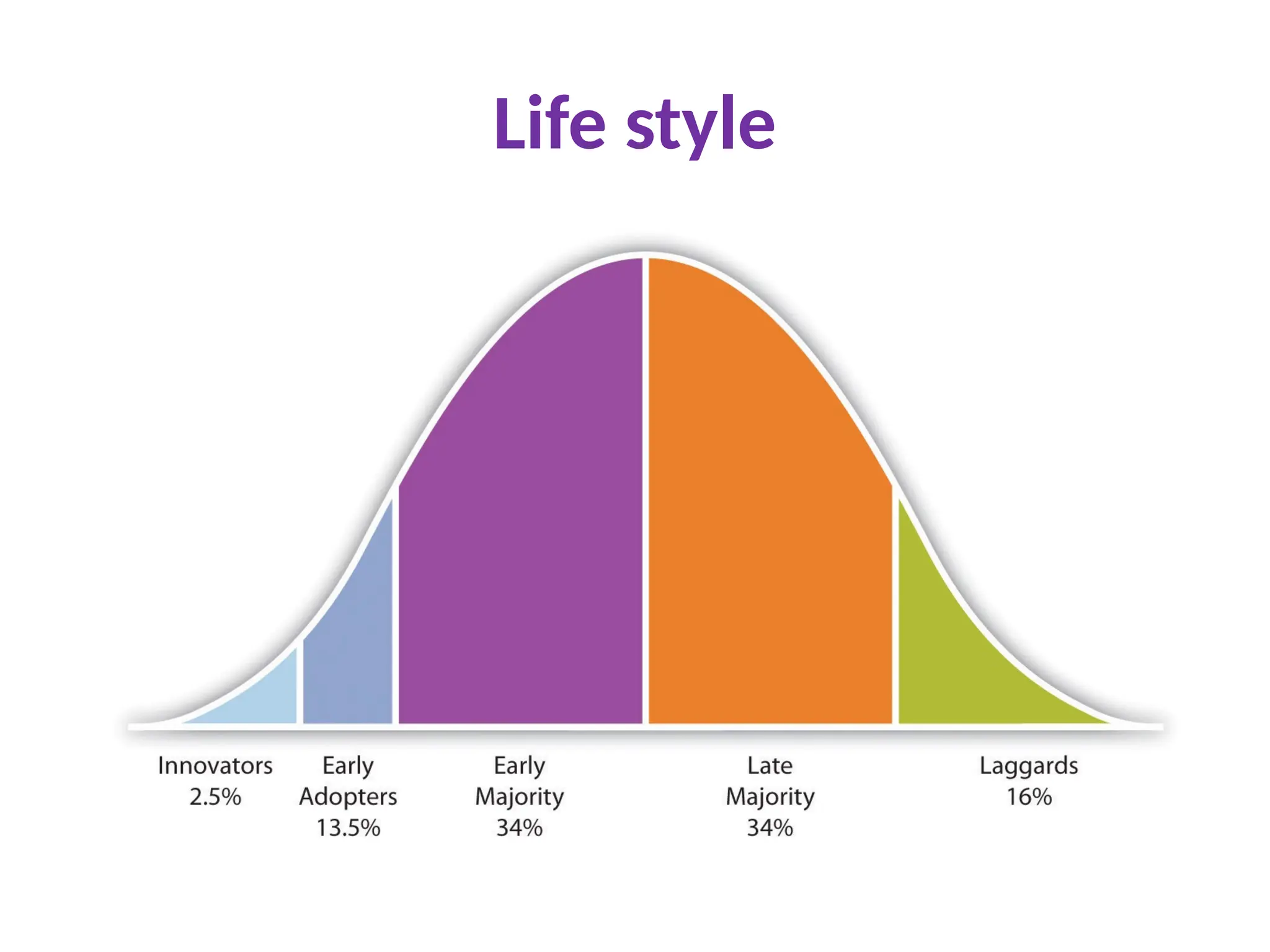 Life style

Innovators
2.5%

Early
Adopters
13.5%

Early
Majority
34%

Late
Majority
34%

Laggards
16%